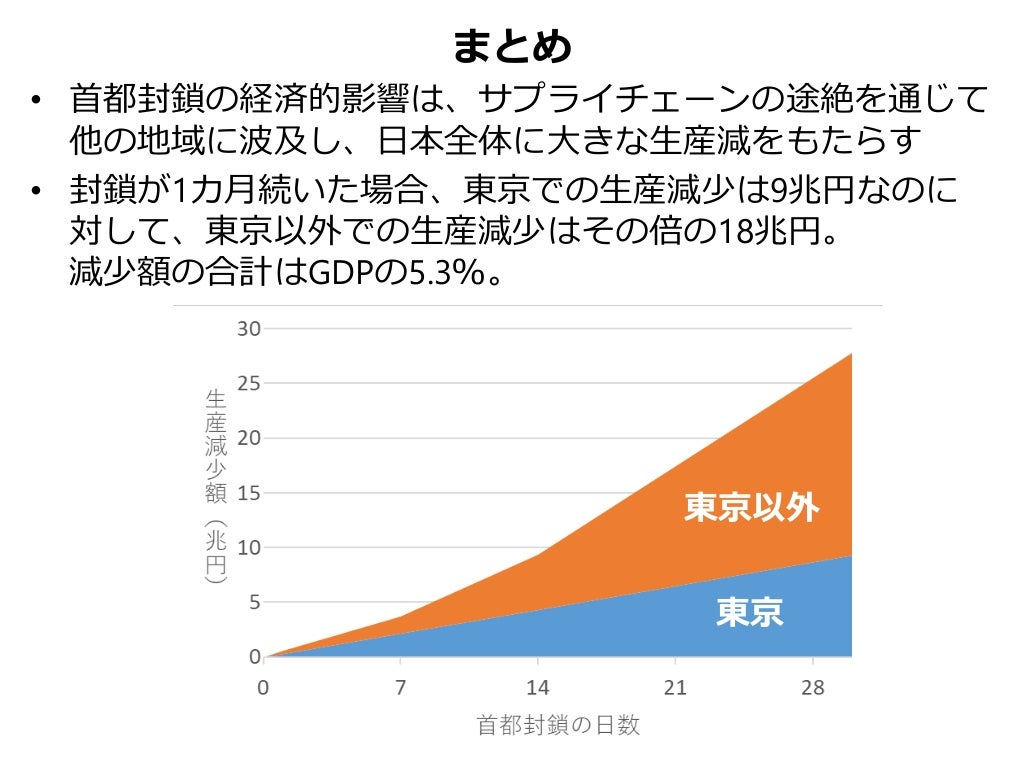 まとめ

• 首都封鎖の経済的影響は、サプライチェーンの途絶を通じて他の地域に波及し、日本全体に大きな生産減をもたらす

• 封鎖が1カ月続いた場合、東京での生産減少は9兆円なのに対して、東京以外での生産減少はその倍の18兆円。減少額の合計はGDPの5.3%。

生産減少額（兆円）

30
25
20
15
10
5
0

東京以外
東京

0 7 14 21 28

首都封鎖の日数